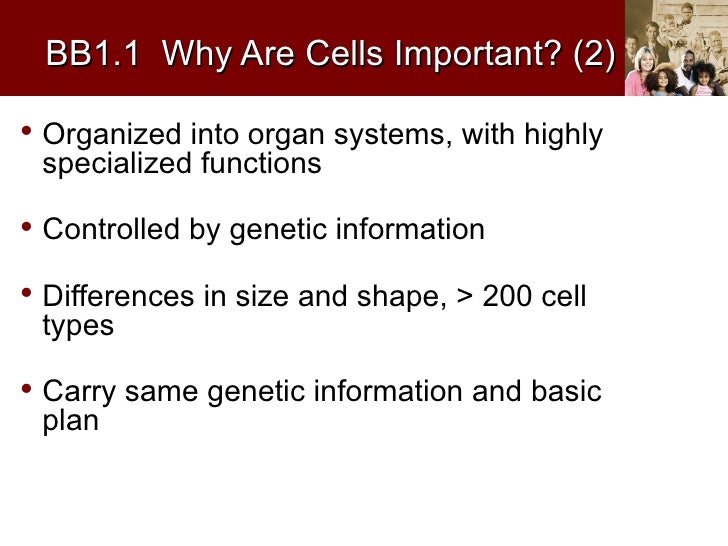 BB1.1 Why Are Cells Important? (2)

• Organized into organ systems, with highly specialized functions

• Controlled by genetic information

• Differences in size and shape, > 200 cell types

• Carry same genetic information and basic plan